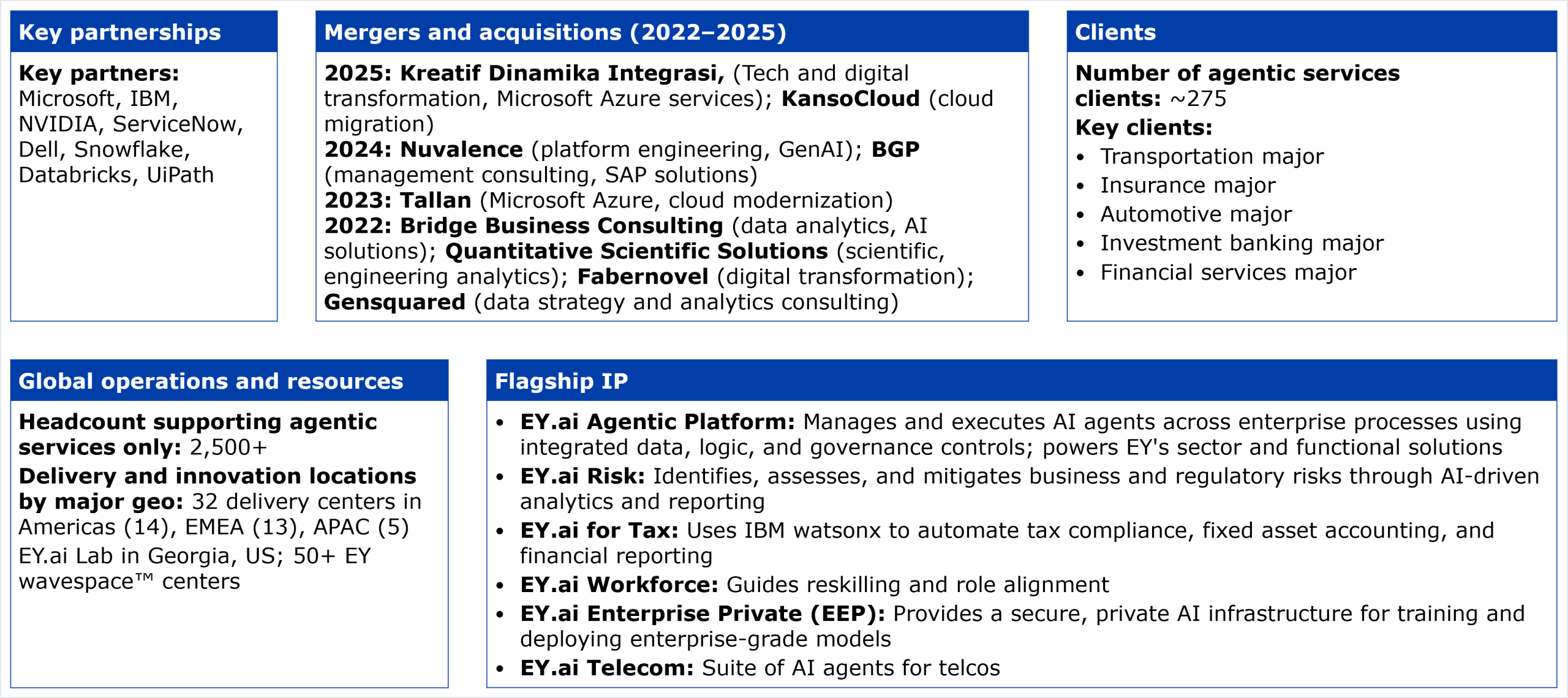 Key partnerships

Key partners: Microsoft, IBM, NVIDIA, ServiceNow, Dell, Snowflake, Databricks, UiPath

Mergers and acquisitions (2022–2025)

2025: Kreatif Dinamika Integrasi, (Tech and digital transformation, Microsoft Azure services); KansoCloud (cloud migration)
2024: Nuvalence (platform engineering, GenAI); BGP (management consulting, SAP solutions)
2023: Tallan (Microsoft Azure, cloud modernization)
2022: Bridge Business Consulting (data analytics, AI solutions); Quantitative Scientific Solutions (scientific, engineering analytics); Fabernovel (digital transformation); Gensquared (data strategy and analytics consulting)

Clients

Number of agentic services clients: ~275
Key clients:
• Transportation major
• Insurance major
• Automotive major
• Investment banking major
• Financial services major

Global operations and resources

Headcount supporting agentic services only: 2,500+
Delivery and innovation locations by major geo: 32 delivery centers in Americas (14), EMEA (13), APAC (5)
EY.ai Lab in Georgia, US; 50+ EY wavespace™ centers

Flagship IP

• EY.ai Agentic Platform: Manages and executes AI agents across enterprise processes using integrated data, logic, and governance controls; powers EY's sector and functional solutions
• EY.ai Risk: Identifies, assesses, and mitigates business and regulatory risks through AI-driven analytics and reporting
• EY.ai for Tax: Uses IBM watsonx to automate tax compliance, fixed asset accounting, and financial reporting
• EY.ai Workforce: Guides reskilling and role alignment
• EY.ai Enterprise Private (EEP): Provides a secure, private AI infrastructure for training and deploying enterprise-grade models
• EY.ai Telecom: Suite of AI agents for telcos